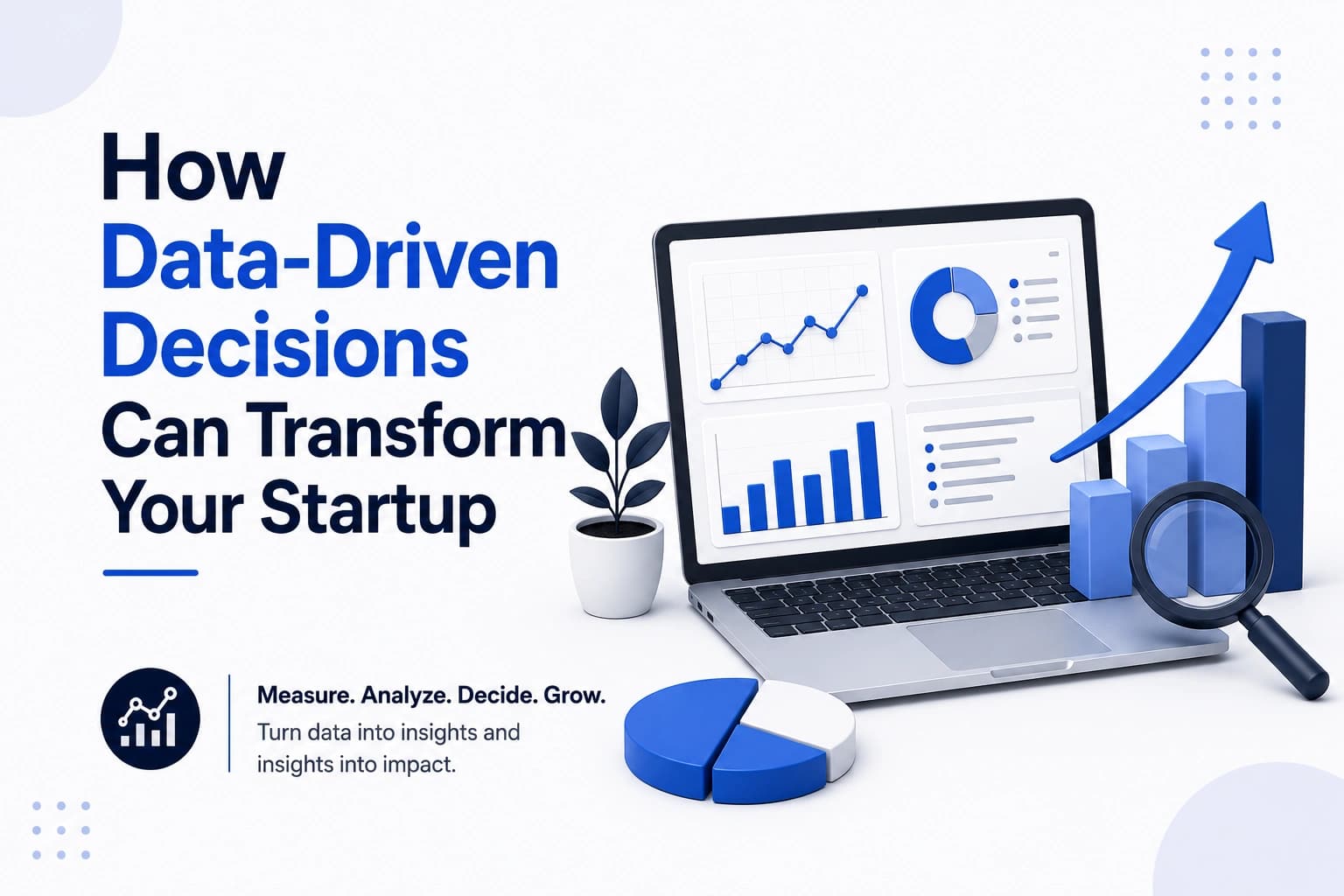 How Data-Driven Decisions Can Transform Your Startup

Measure. Analyze. Decide. Grow.

Turn data into insights and insights into impact.